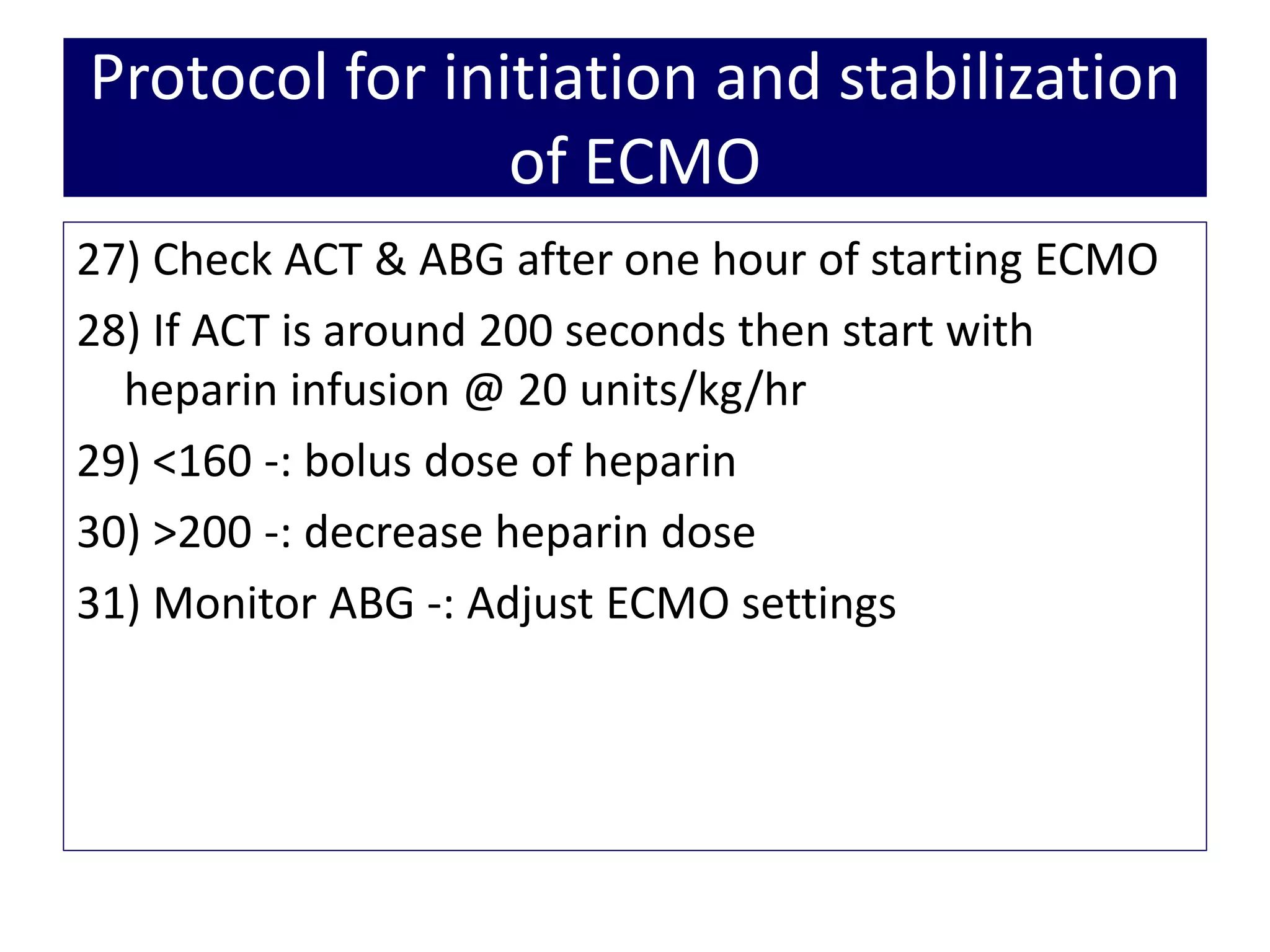 Protocol for initiation and stabilization of ECMO

27) Check ACT & ABG after one hour of starting ECMO

28) If ACT is around 200 seconds then start with heparin infusion @ 20 units/kg/hr

29) <160 -: bolus dose of heparin

30) >200 -: decrease heparin dose

31) Monitor ABG -: Adjust ECMO settings